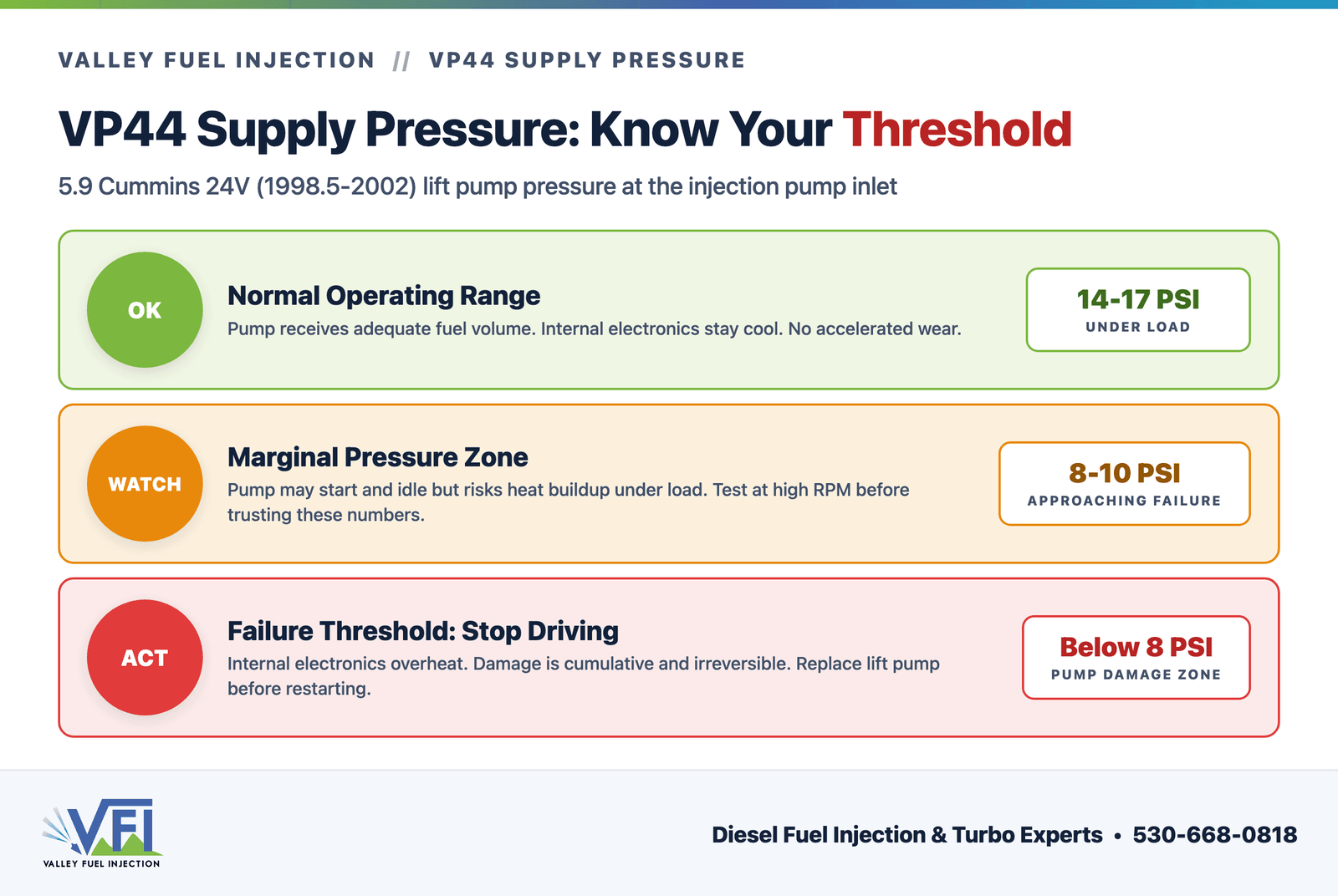 VALLEY FUEL INJECTION // VP44 SUPPLY PRESSURE

VP44 Supply Pressure: Know Your Threshold

5.9 Cummins 24V (1998.5-2002) lift pump pressure at the injection pump inlet

OK

Normal Operating Range

Pump receives adequate fuel volume. Internal electronics stay cool. No accelerated wear.

14-17 PSI
UNDER LOAD

WATCH

Marginal Pressure Zone

Pump may start and idle but risks heat buildup under load. Test at high RPM before trusting these numbers.

8-10 PSI
APPROACHING FAILURE

ACT

Failure Threshold: Stop Driving

Internal electronics overheat. Damage is cumulative and irreversible. Replace lift pump before restarting.

Below 8 PSI
PUMP DAMAGE ZONE

VFI
VALLEY FUEL INJECTION

Diesel Fuel Injection & Turbo Experts • 530-668-0818